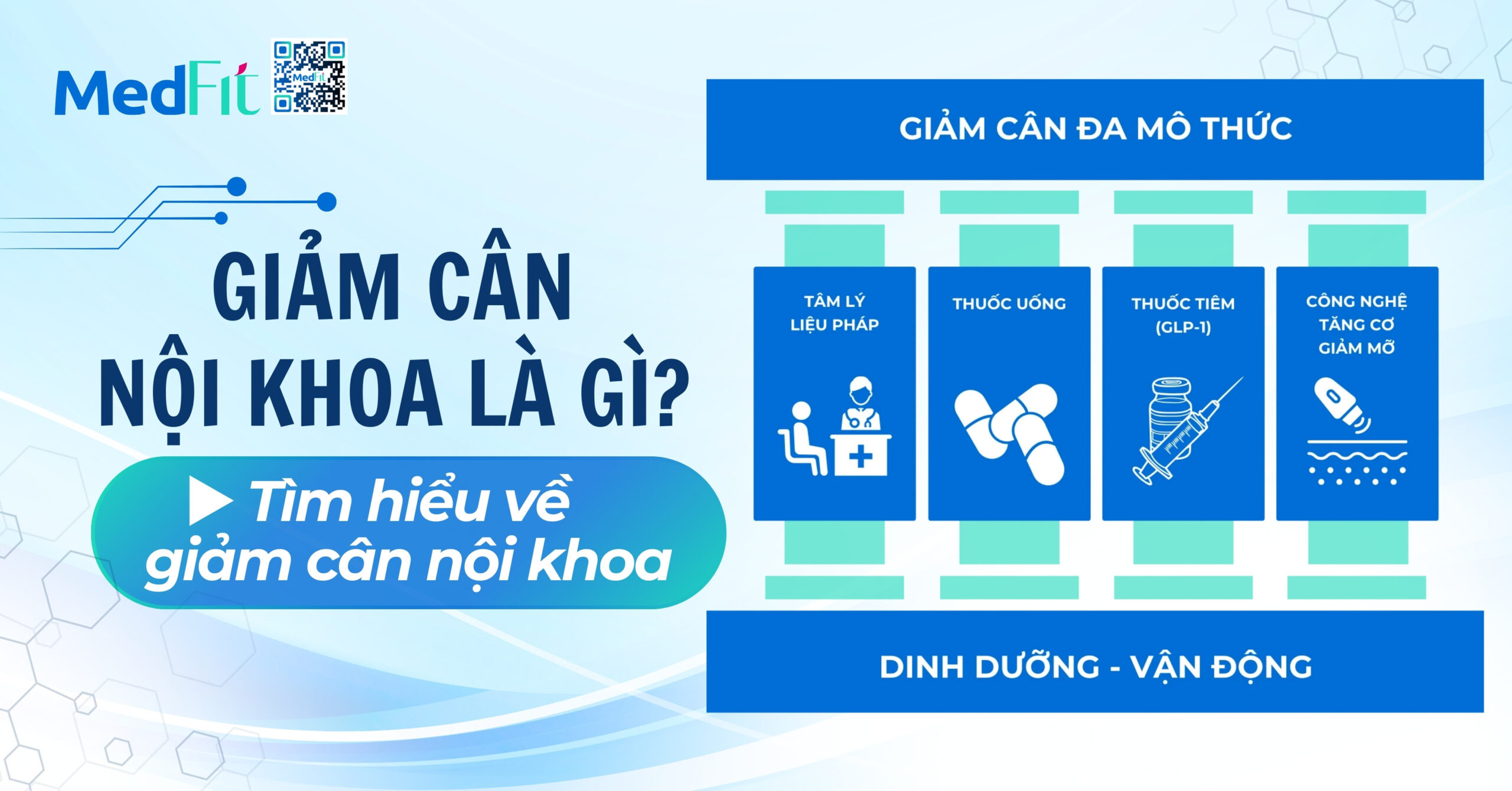 MedFit

MedFit

GIẢM CÂN NỘI KHOA LÀ GÌ?

▶ Tìm hiểu về giảm cân nội khoa

GIẢM CÂN ĐA MÔ THỨC

TÂM LÝ LIỆU PHÁP

THUỐC UỐNG

THUỐC TIÊM (GLP-1)

CÔNG NGHỆ TĂNG CƠ GIẢM MỠ

DINH DƯỠNG - VẬN ĐỘNG